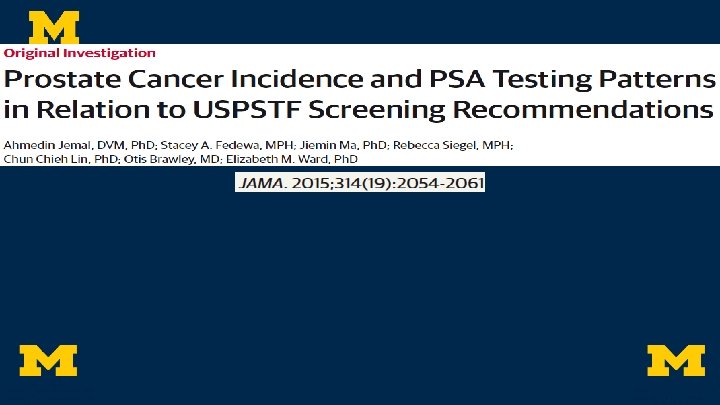 M

Original Investigation

Prostate Cancer Incidence and PSA Testing Patterns in Relation to USPSTF Screening Recommendations

Ahmedin Jemal, DVM, PhD; Stacey A. Fedewa, MPH; Jiemin Ma, PhD; Rebecca Siegel, MPH; Chun Chieh Lin, PhD; Otis Brawley, MD; Elizabeth M. Ward, PhD

JAMA. 2015;314(19):2054-2061

M

M